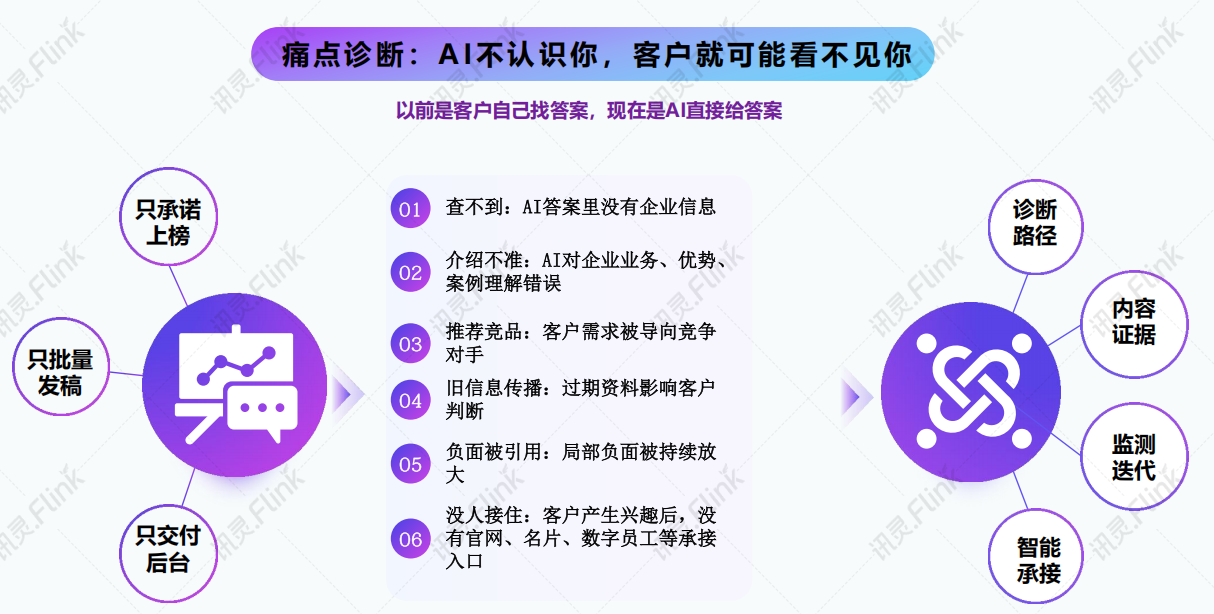 痛点诊断：AI不认识你，客户就可能看不见你

以前是客户自己找答案，现在是AI直接给答案

只承诺上榜

只批量发稿

只交付后台

01 查不到：AI答案里没有企业信息

02 介绍不准：AI对企业业务、优势、案例理解错误

03 推荐竞品：客户需求被导向竞争对手

04 旧信息传播：过期资料影响客户判断

05 负面被引用：局部负面被持续放大

06 没人接住：客户产生兴趣后，没有官网、名片、数字员工等承接入口

诊断路径

内容证据

监测迭代

智能承接

讯灵.Flink